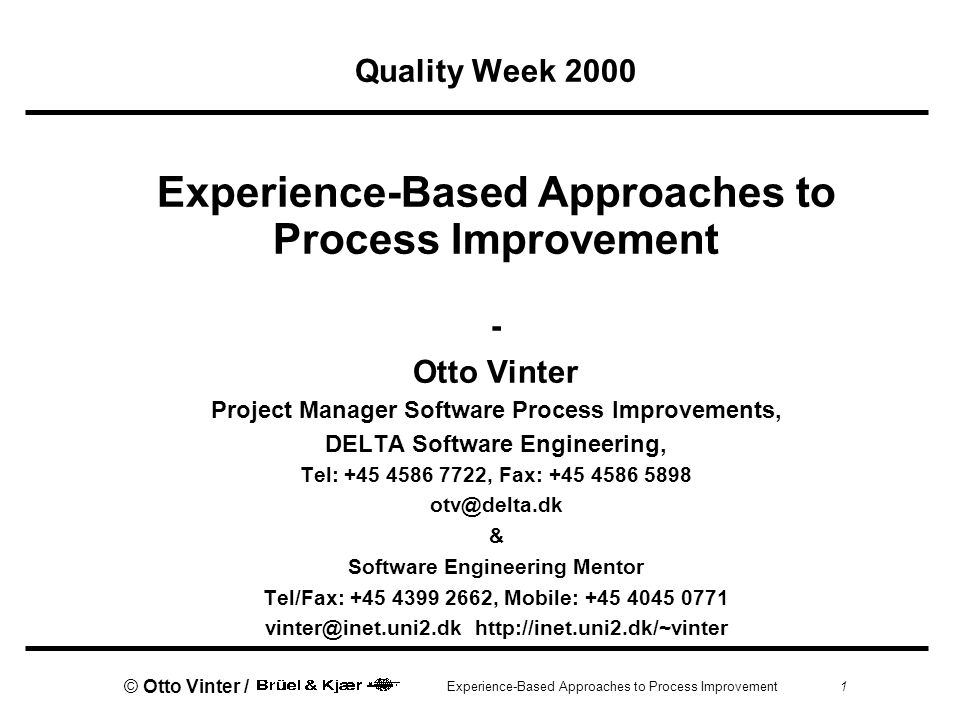 Quality Week 2000

Experience-Based Approaches to Process Improvement

-

Otto Vinter

Project Manager Software Process Improvements,

DELTA Software Engineering,

Tel: +45 4586 7722, Fax: +45 4586 5898

otv@delta.dk

&

Software Engineering Mentor

Tel/Fax: +45 4399 2662, Mobile: +45 4045 0771

vinter@inet.uni2.dk http://inet.uni2.dk/~vinter

© Otto Vinter / Brüel & Kjær Experience-Based Approaches to Process Improvement 1